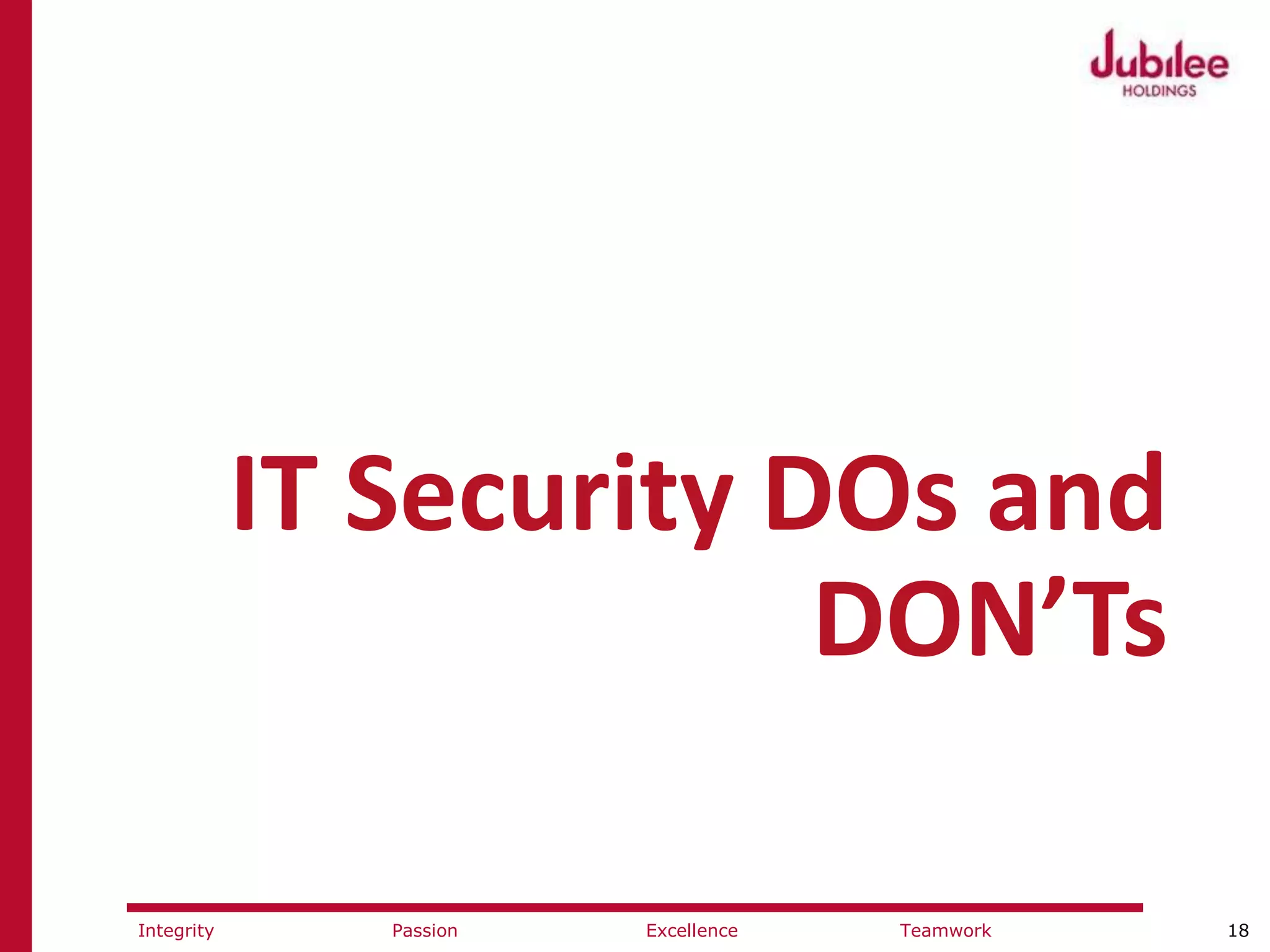 Jubilee
HOLDINGS

IT Security DOs and DON’Ts

Integrity Passion Excellence Teamwork 18